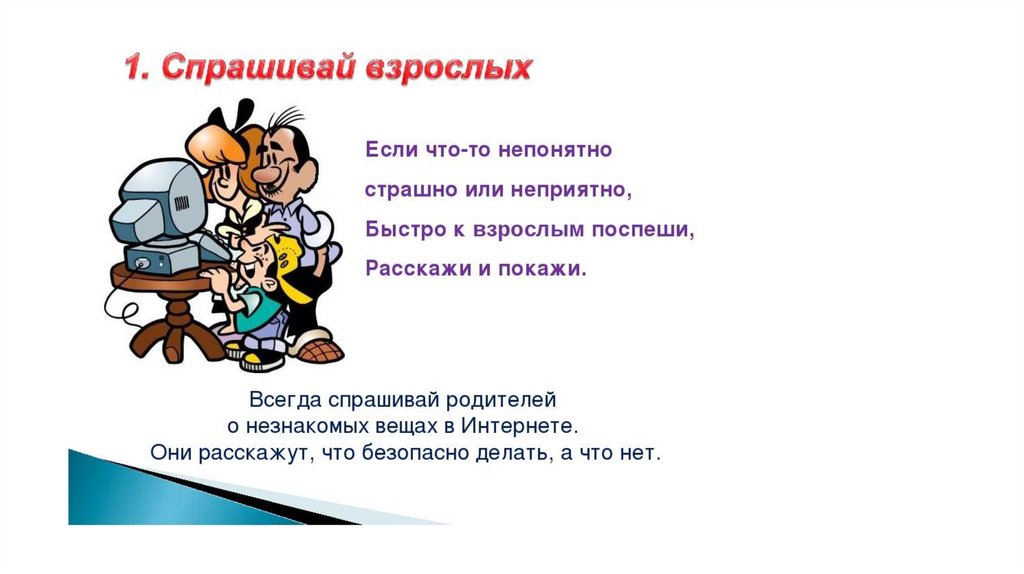 1. Спрашивай взрослых

Если что-то непонятно
страшно или неприятно,
Быстро к взрослым поспеши,
Расскажи и покажи.

Всегда спрашивай родителей
о незнакомых вещах в Интернете.
Они расскажут, что безопасно делать, а что нет.